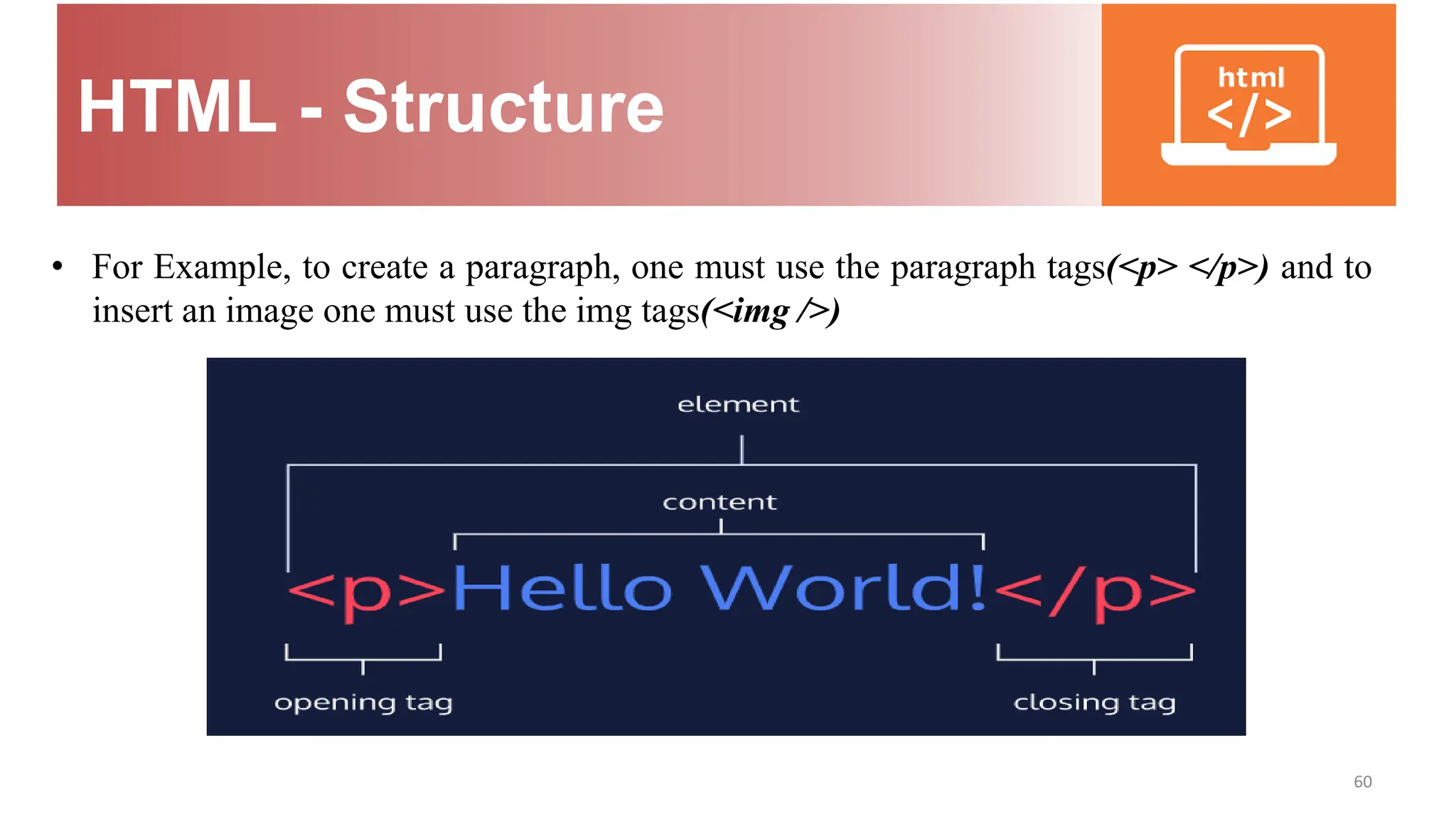 HTML - Structure

html
</>

• For Example, to create a paragraph, one must use the paragraph tags(<p> </p>) and to insert an image one must use the img tags(<img />)

element

content

<p>Hello World!</p>

opening tag

closing tag

60